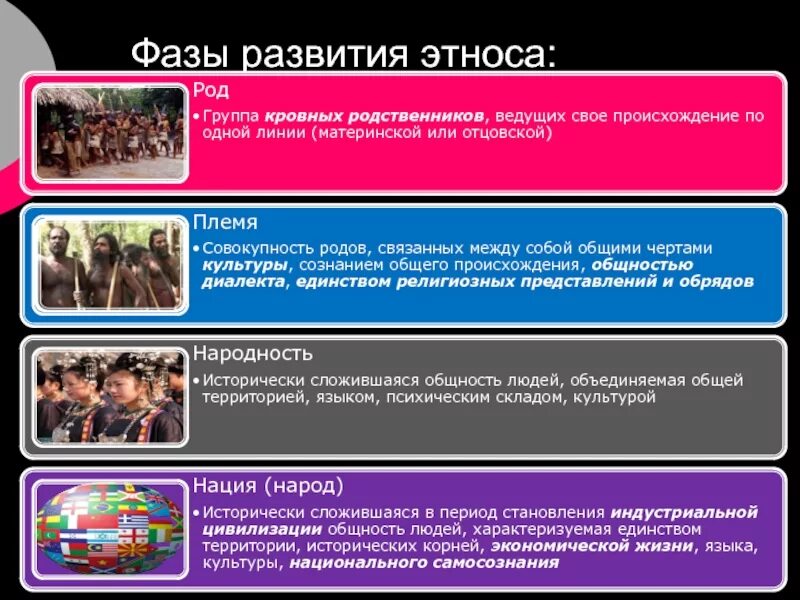 Фазы развития этноса:

Род

• Группа кровных родственников, ведущих свое происхождение по одной линии (материнской или отцовской)

Племя

• Совокупность родов, связанных между собой общими чертами культуры, сознанием общего происхождения, общностью диалекта, единством религиозных представлений и обрядов

Народность

• Исторически сложившаяся общность людей, объединяемая общей территорией, языком, психическим складом, культурой

Нация (народ)

• Исторически сложившаяся в период становления индустриальной цивилизации общность людей, характеризуемая единством территории, исторических корней, экономической жизни, языка, культуры, национального самосознания